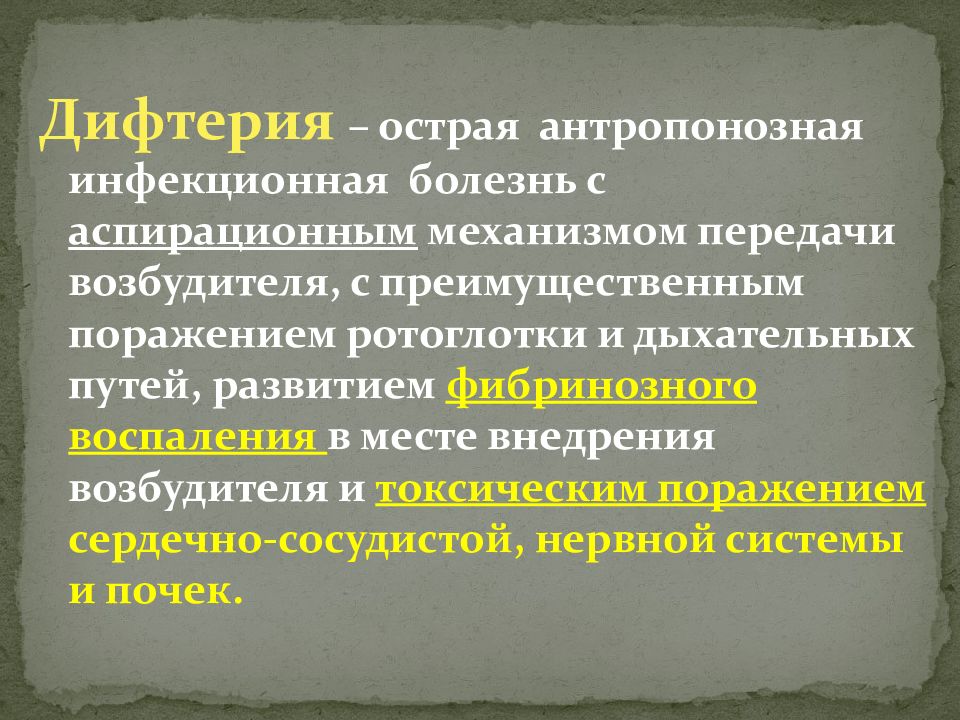 Дифтерия – острая антропонозная инфекционная болезнь с аспирационным механизмом передачи возбудителя, с преимущественным поражением ротоглотки и дыхательных путей, развитием фибринозного воспаления в месте внедрения возбудителя и токсическим поражением сердечно-сосудистой, нервной системы и почек.